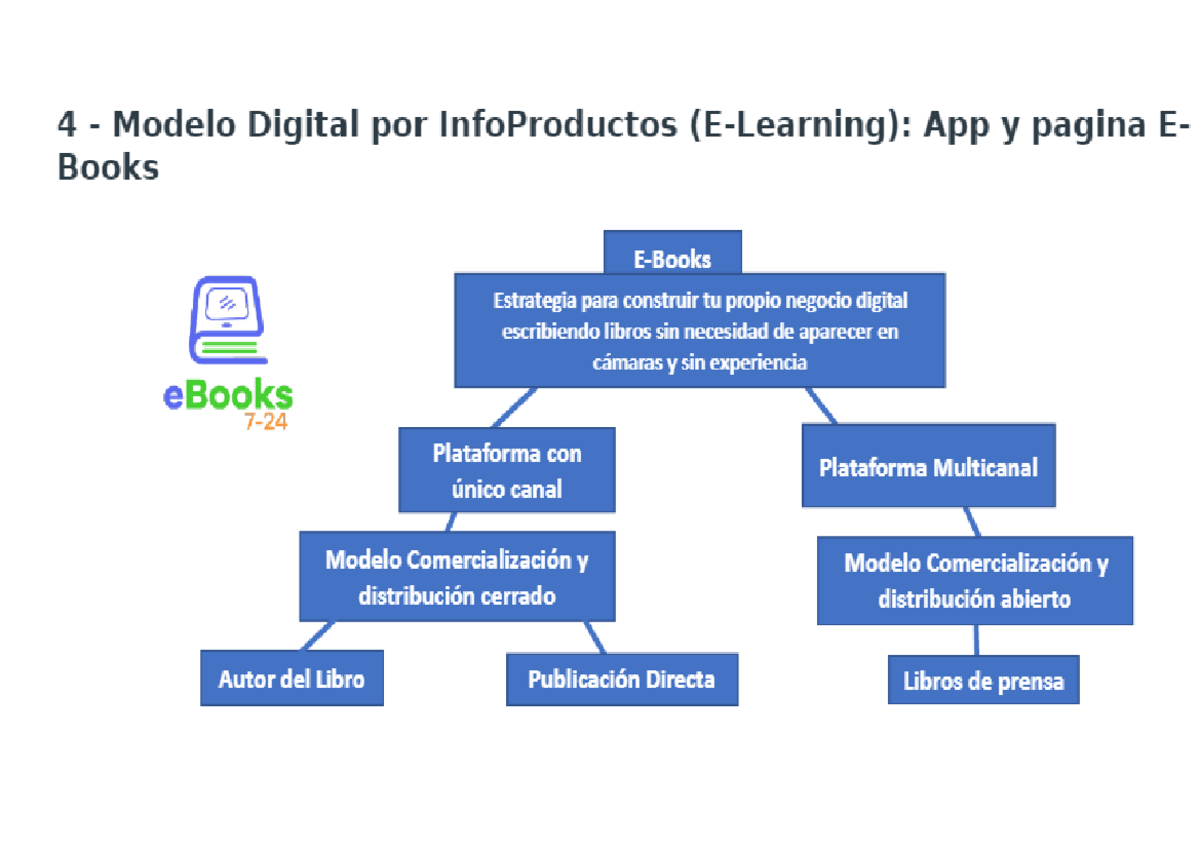 4 - Modelo Digital por InfoProductos (E-Learning): App y pagina E-Books

eBooks
7-24

E-Books

Estrategia para construir tu propio negocio digital escribiendo libros sin necesidad de aparecer en cámaras y sin experiencia

Plataforma con único canal

Plataforma Multicanal

Modelo Comercialización y distribución cerrado

Modelo Comercialización y distribución abierto

Autor del Libro

Publicación Directa

Libros de prensa